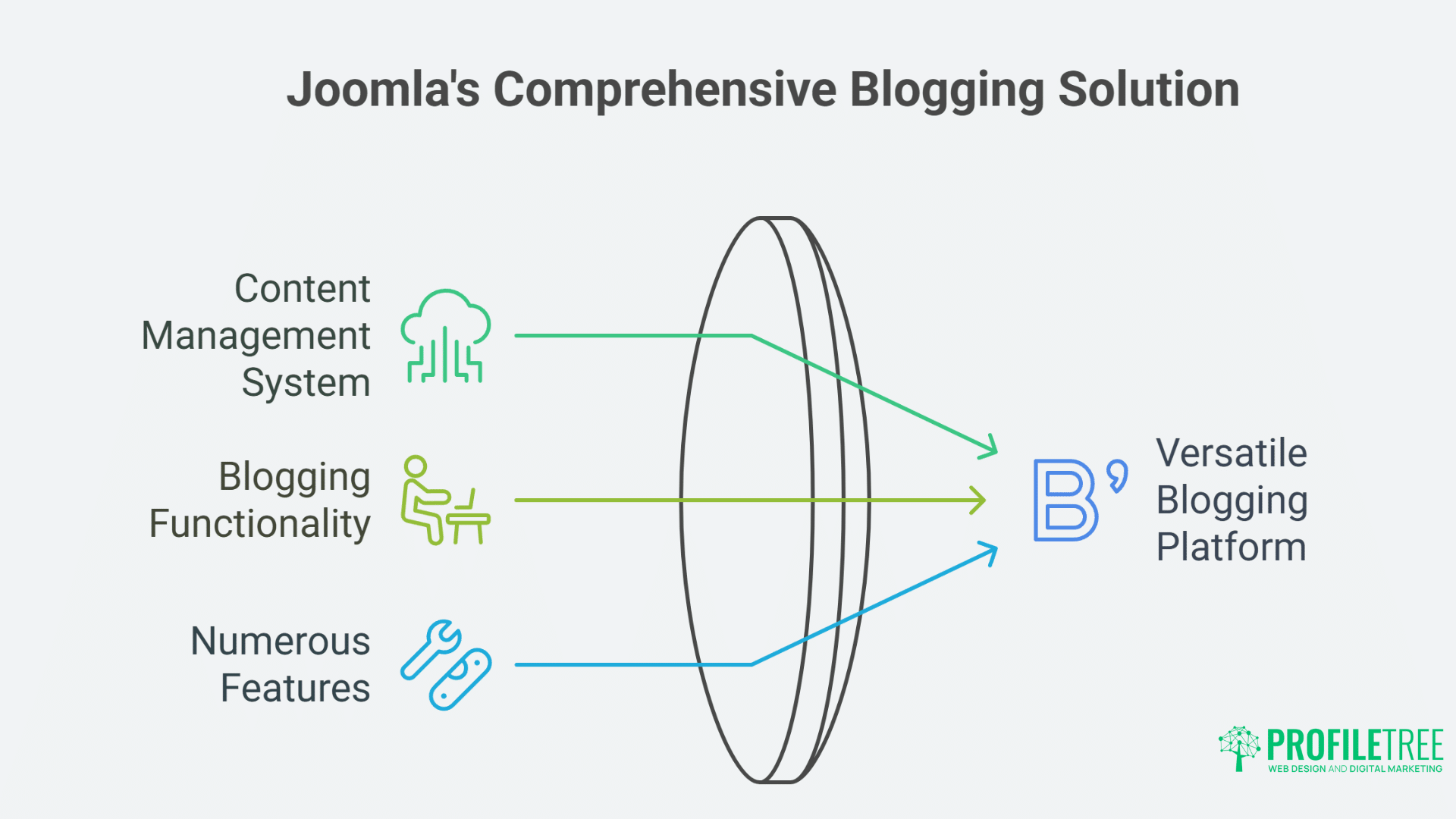 Joomla's Comprehensive Blogging Solution

Content Management System

Blogging Functionality

Numerous Features

Versatile Blogging Platform

PROFILETREE
WEB DESIGN AND DIGITAL MARKETING